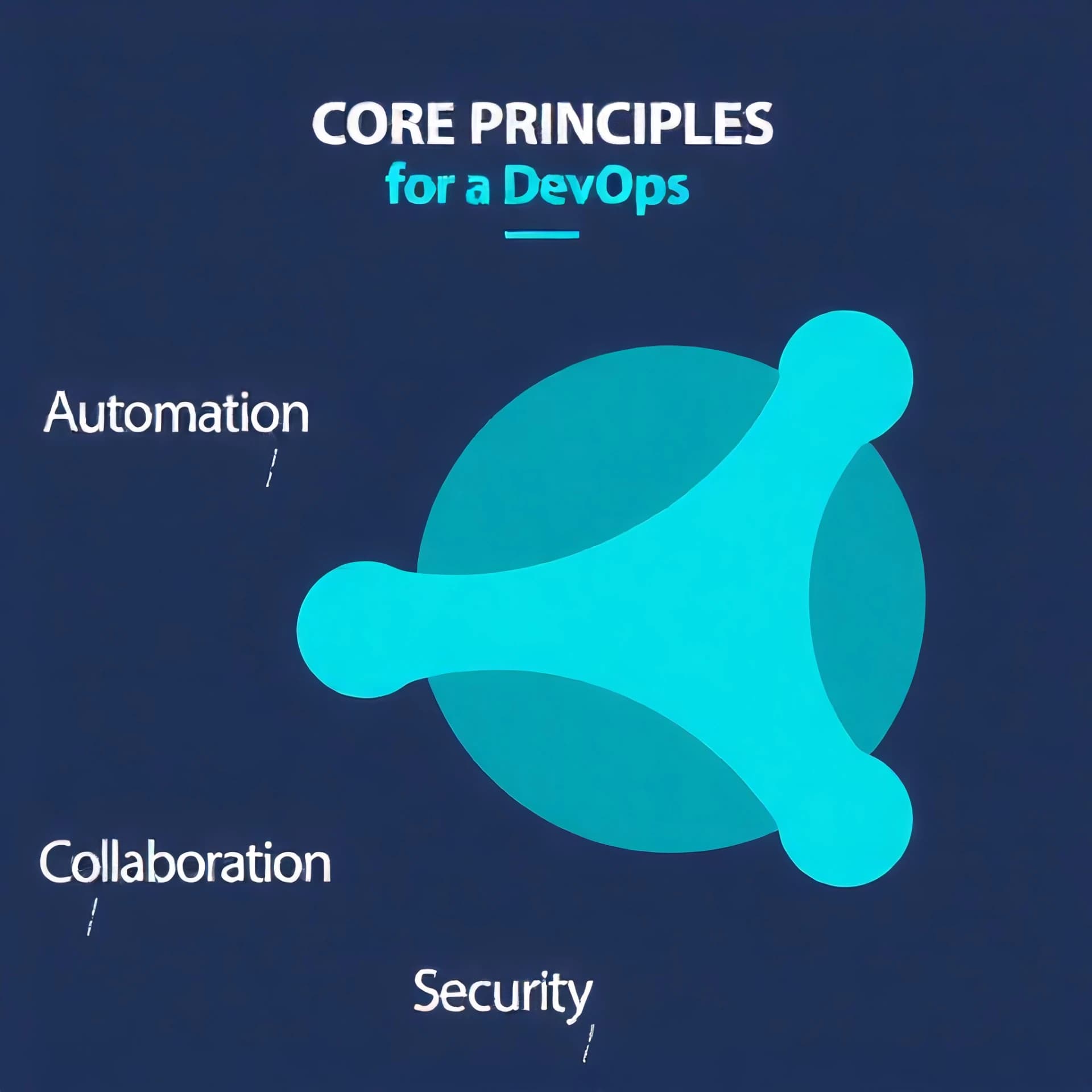 CORE PRINCIPLES
for a DevOps

Automation

Collaboration

Security